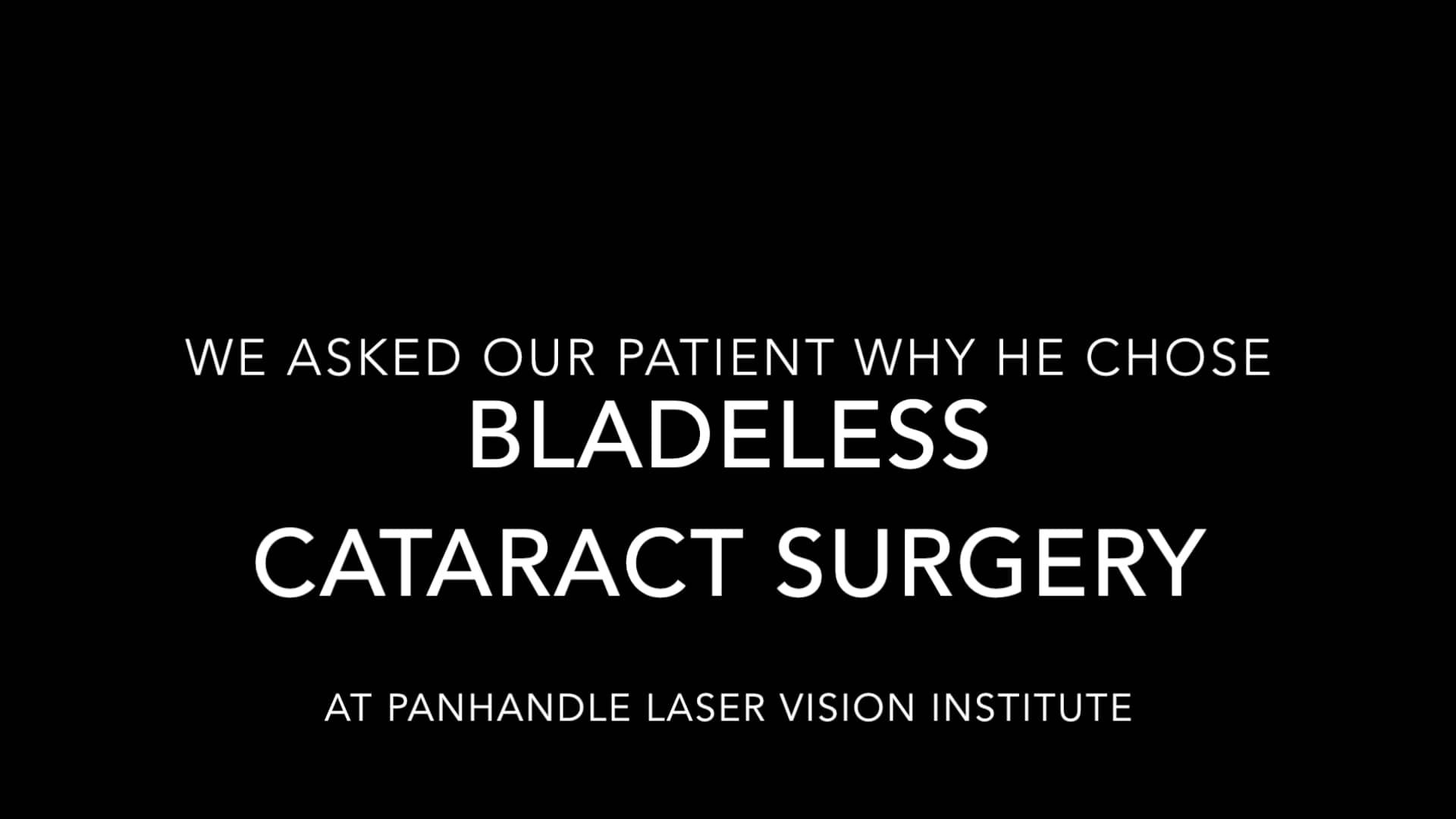 WE ASKED OUR PATIENT WHY HE CHOSE
BLADELESS
CATARACT SURGERY

AT PANHANDLE LASER VISION INSTITUTE